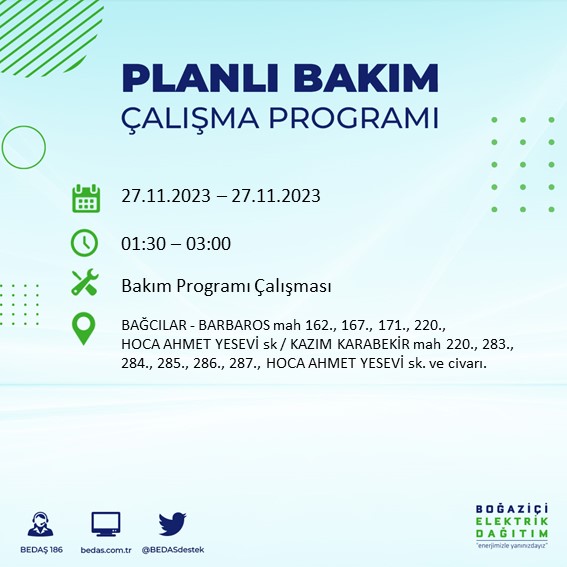 PLANLI BAKIM
ÇALIŞMA PROGRAMI

27.11.2023 – 27.11.2023

01:30 – 03:00

Bakım Programı Çalışması

BAĞCILAR - BARBAROS mah 162., 167., 171., 220., HOCA AHMET YESEVİ sk / KAZIM KARABEKİR mah 220., 283., 284., 285., 286., 287., HOCA AHMET YESEVİ sk. ve civarı.

BEDAŞ 186
bedas.com.tr
@BEDASdestek

BOĞAZİÇİ
ELEKTRİK
DAĞITIM
"enerjimizle yanınızdayız"